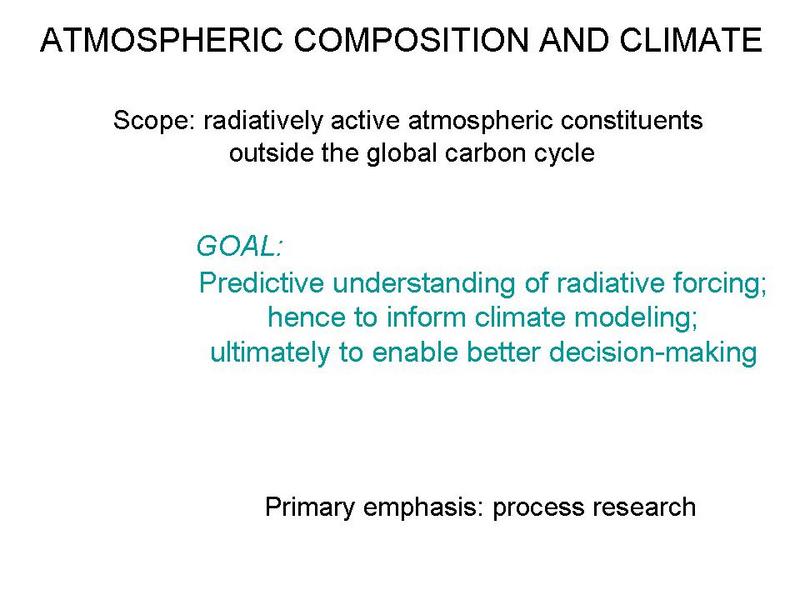 ATMOSPHERIC COMPOSITION AND CLIMATE

Scope: radiatively active atmospheric constituents outside the global carbon cycle

GOAL:
Predictive understanding of radiative forcing;
hence to inform climate modeling;
ultimately to enable better decision-making

Primary emphasis: process research